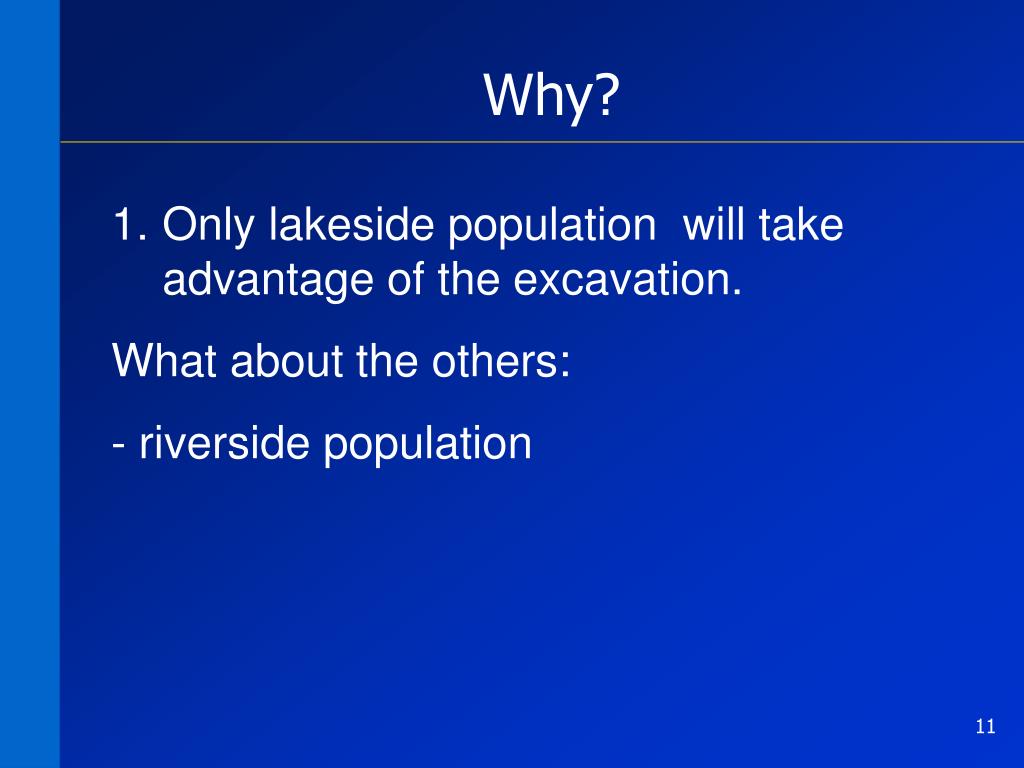 Why?

1. Only lakeside population  will take advantage of the excavation.

What about the others:

- riverside population

11